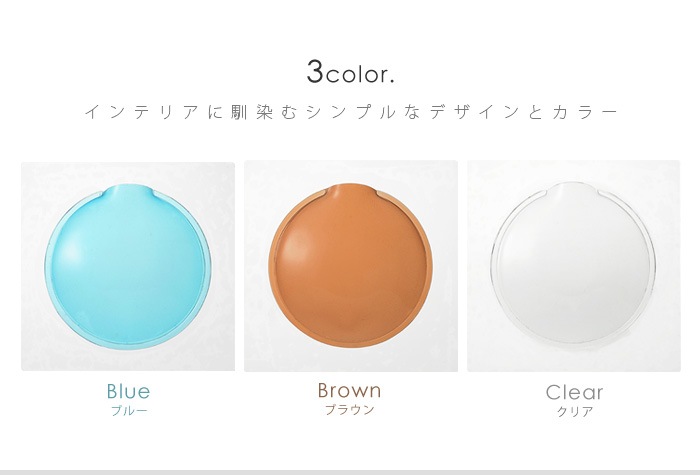 3color.

インテリアに馴染むシンプルなデザインとカラー

Blue
ブルー

Brown
ブラウン

Clear
クリア